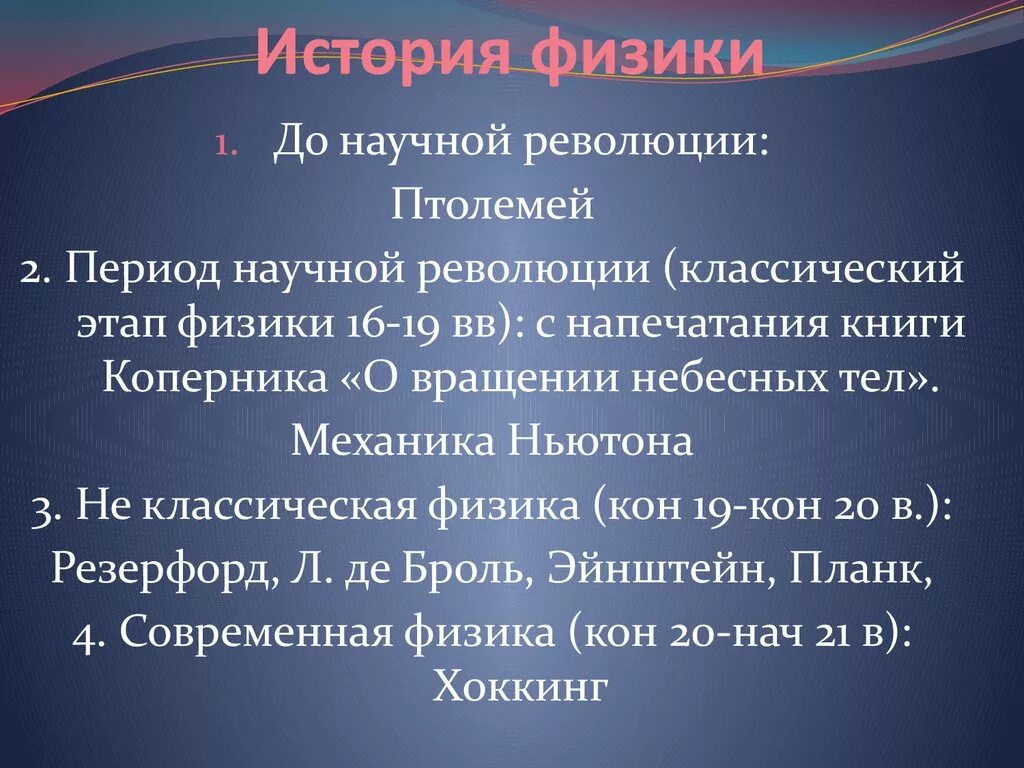 История физики

1. До научной революции:
Птолемей

2. Период научной революции (классический этап физики 16-19 вв): с напечатания книги Коперника «О вращении небесных тел».
Механика Ньютона

3. Не классическая физика (кон 19-кон 20 в.):
Резерфорд, Л. де Броль, Эйнштейн, Планк,

4. Современная физика (кон 20-нач 21 в):
Хоккинг